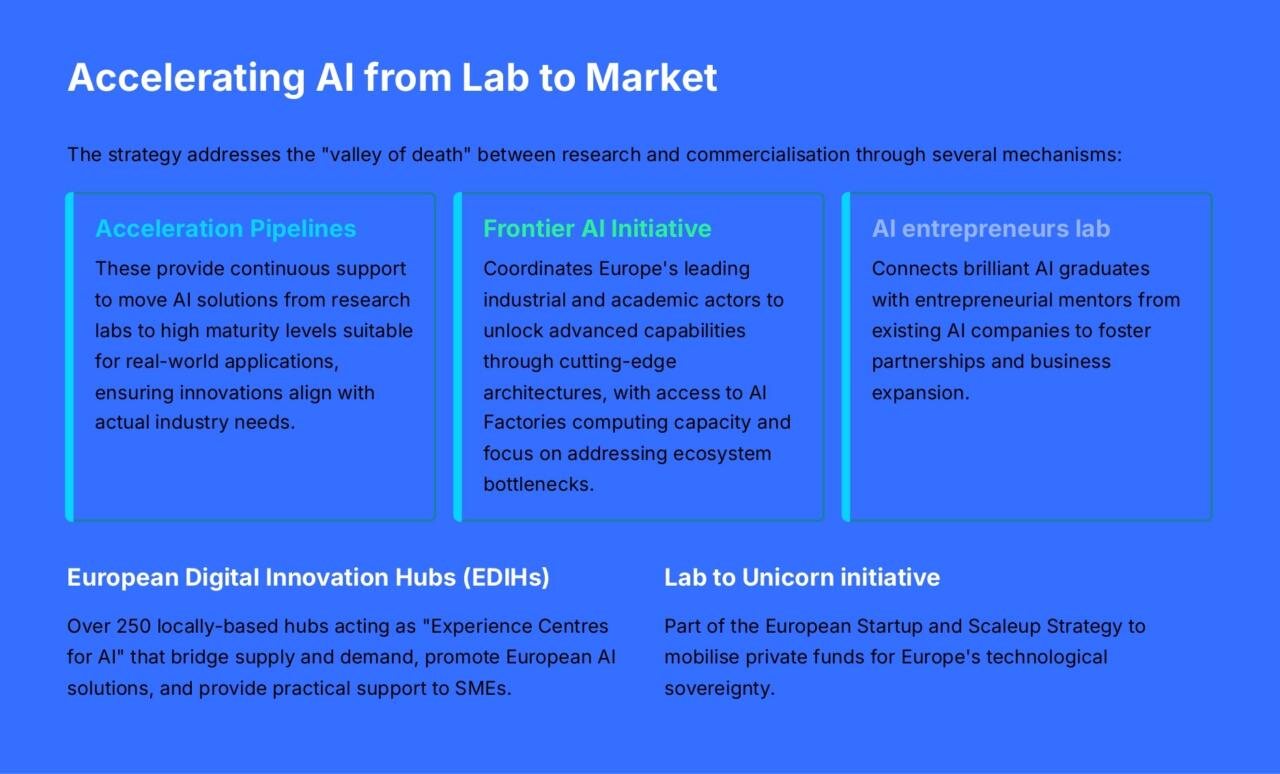 Accelerating AI from Lab to Market

The strategy addresses the "valley of death" between research and commercialisation through several mechanisms:

Acceleration Pipelines

These provide continuous support to move AI solutions from research labs to high maturity levels suitable for real-world applications, ensuring innovations align with actual industry needs.

Frontier AI Initiative

Coordinates Europe's leading industrial and academic actors to unlock advanced capabilities through cutting-edge architectures, with access to AI Factories computing capacity and focus on addressing ecosystem bottlenecks.

AI entrepreneurs lab

Connects brilliant AI graduates with entrepreneurial mentors from existing AI companies to foster partnerships and business expansion.

European Digital Innovation Hubs (EDIHs)

Over 250 locally-based hubs acting as "Experience Centres for AI" that bridge supply and demand, promote European AI solutions, and provide practical support to SMEs.

Lab to Unicorn initiative

Part of the European Startup and Scaleup Strategy to mobilise private funds for Europe's technological sovereignty.